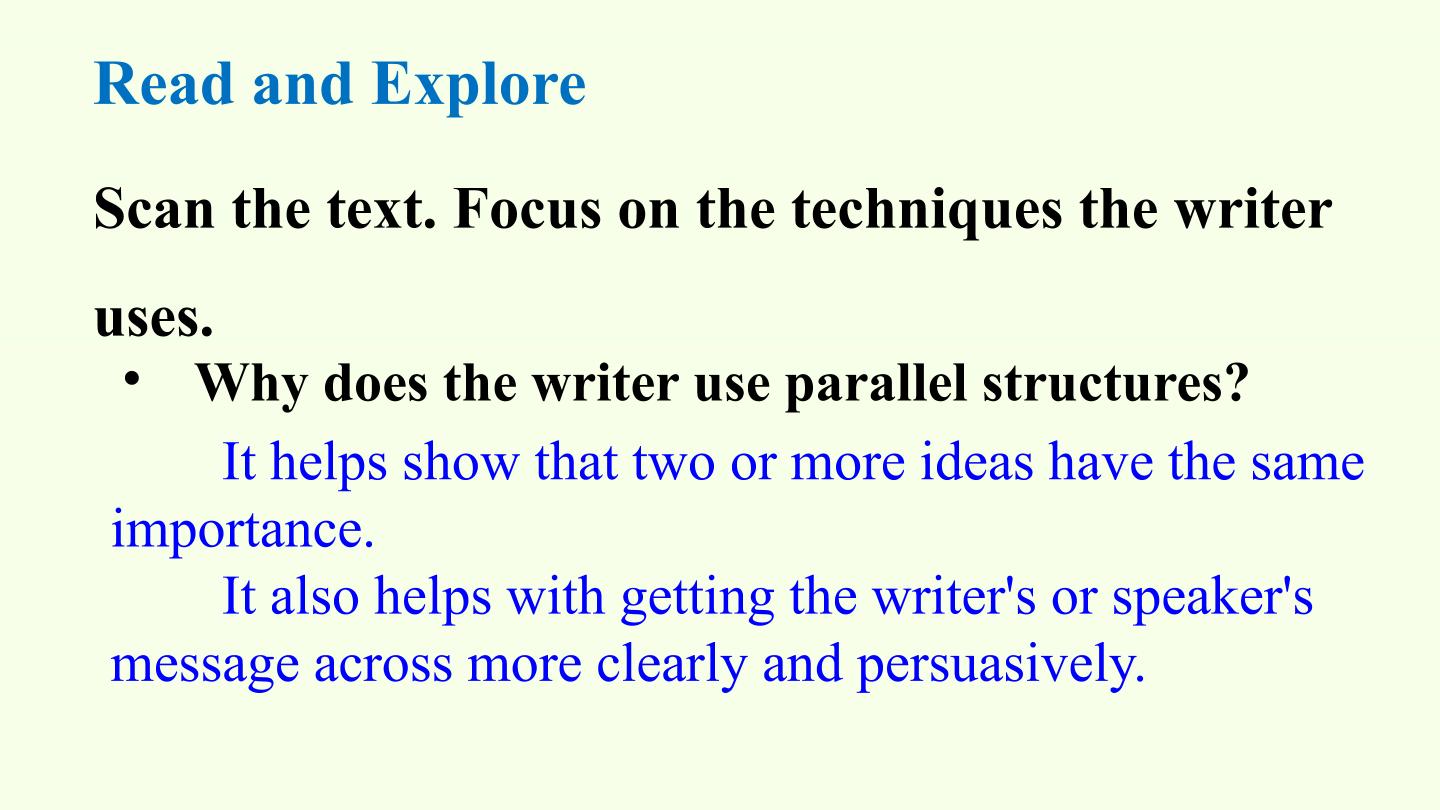 Read and Explore

Scan the text. Focus on the techniques the writer uses.

• Why does the writer use parallel structures?

It helps show that two or more ideas have the same importance.

It also helps with getting the writer's or speaker's message across more clearly and persuasively.